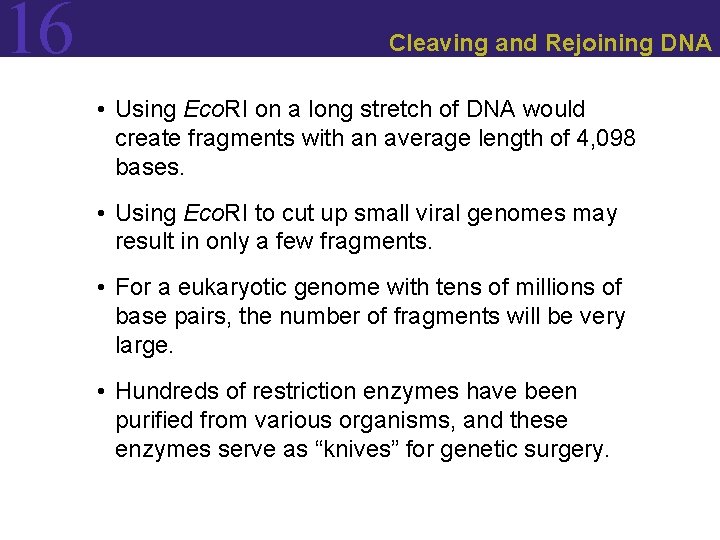 16

Cleaving and Rejoining DNA

• Using EcoRI on a long stretch of DNA would create fragments with an average length of 4,098 bases.

• Using EcoRI to cut up small viral genomes may result in only a few fragments.

• For a eukaryotic genome with tens of millions of base pairs, the number of fragments will be very large.

• Hundreds of restriction enzymes have been purified from various organisms, and these enzymes serve as “knives” for genetic surgery.